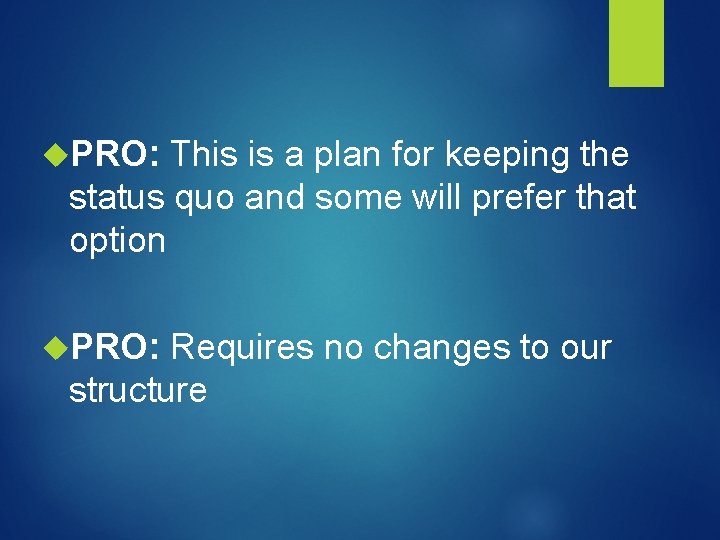 PRO: This is a plan for keeping the status quo and some will prefer that option

PRO: Requires no changes to our structure